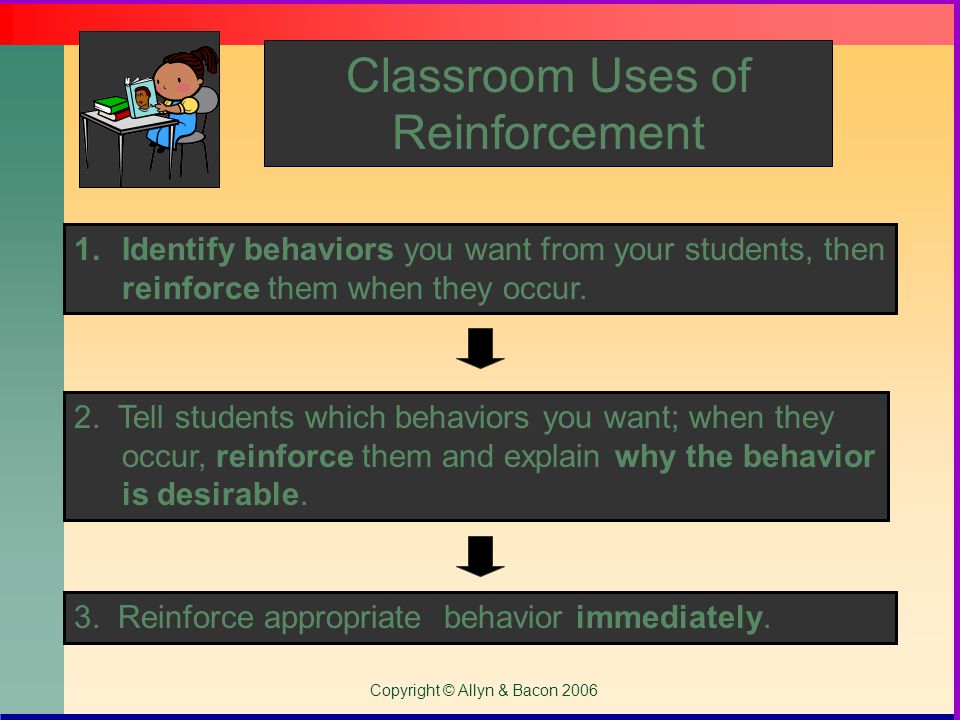 Classroom Uses of Reinforcement

1. Identify behaviors you want from your students, then reinforce them when they occur.

2. Tell students which behaviors you want; when they occur, reinforce them and explain why the behavior is desirable.

3. Reinforce appropriate behavior immediately.

Copyright © Allyn & Bacon 2006